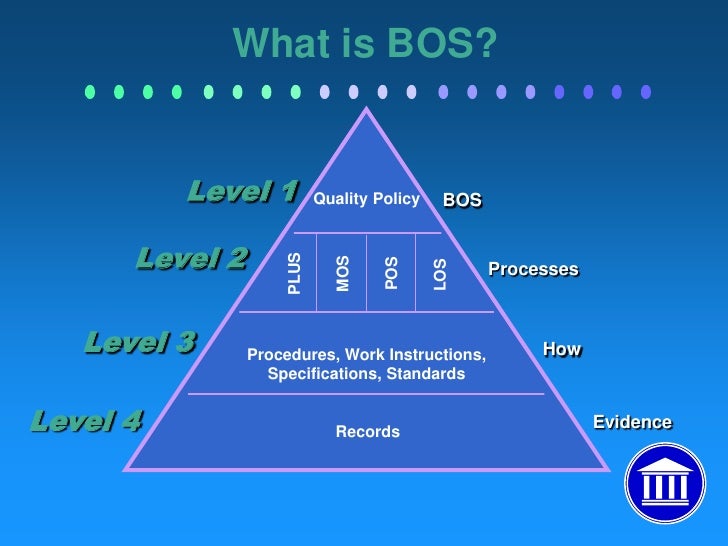 What is BOS?

Level 1
Quality Policy
BOS

Level 2
PLUS
MOS
POS
LOS
Processes

Level 3
Procedures, Work Instructions, Specifications, Standards
How

Level 4
Records
Evidence